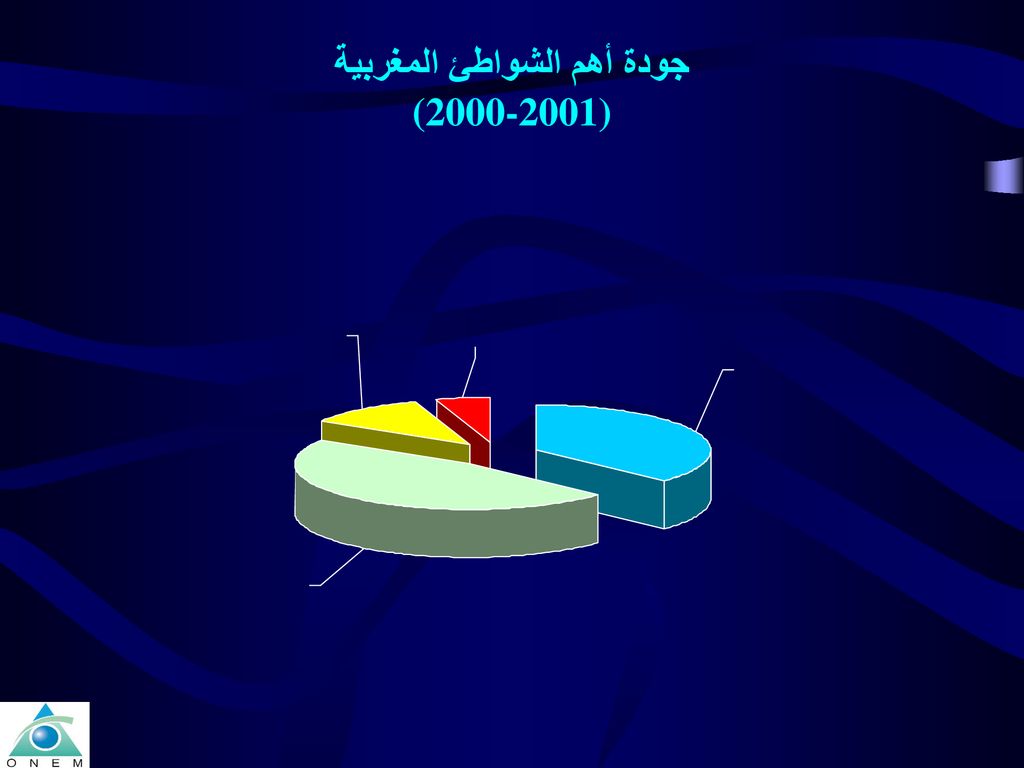 جودة أهم الشواطئ المغربية
(2000-2001)

O N E M